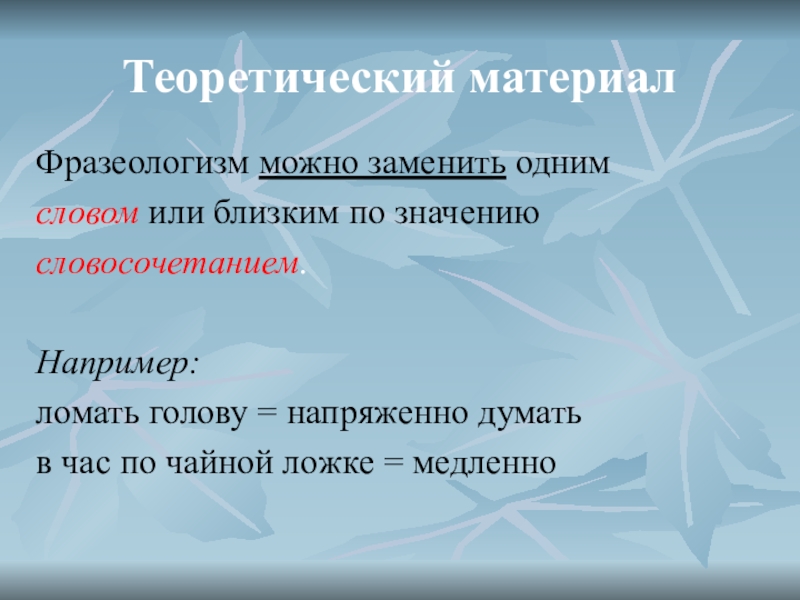 Теоретический материал

Фразеологизм можно заменить одним словом или близким по значению словосочетанием.

Например:
ломать голову = напряженно думать
в час по чайной ложке = медленно